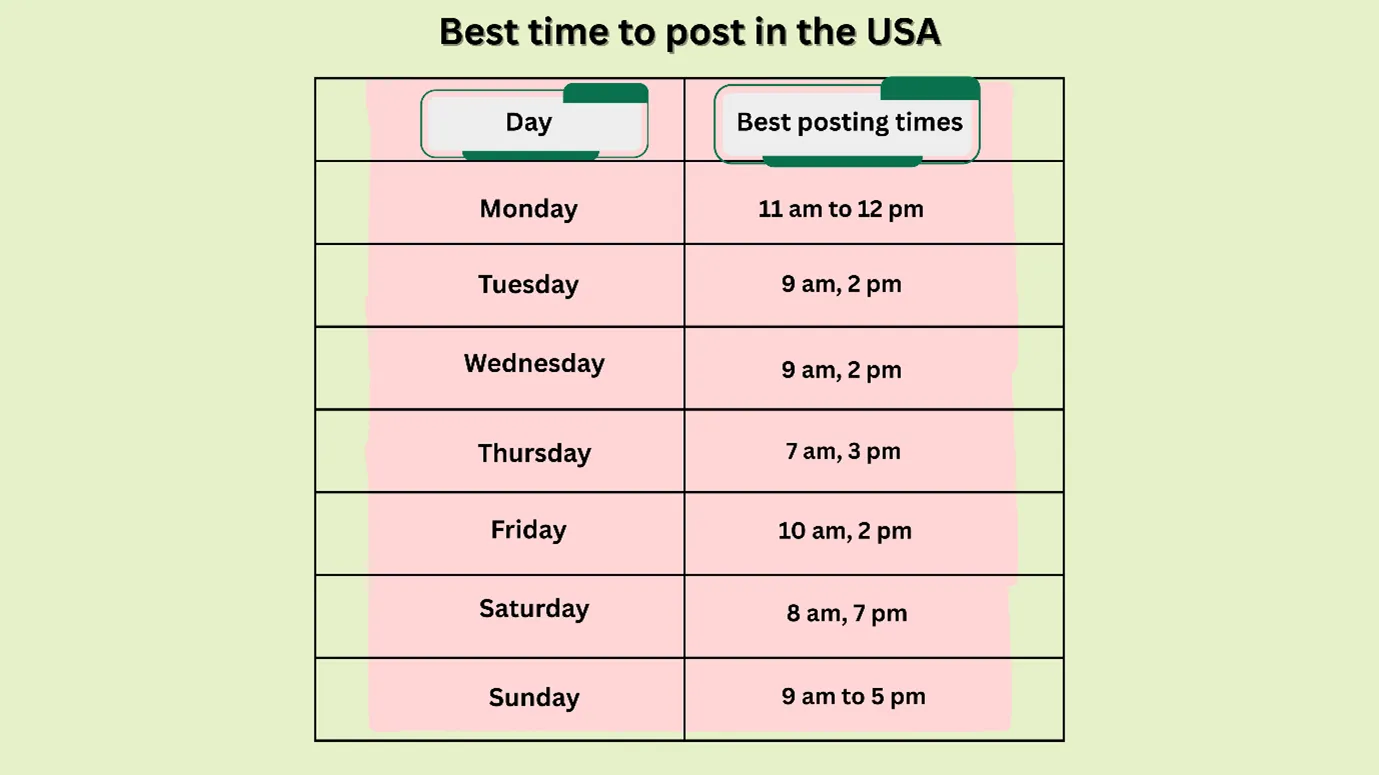 Best time to post in the USA

| Day | Best posting times |
|---|---|
| Monday | 11 am to 12 pm |
| Tuesday | 9 am, 2 pm |
| Wednesday | 9 am, 2 pm |
| Thursday | 7 am, 3 pm |
| Friday | 10 am, 2 pm |
| Saturday | 8 am, 7 pm |
| Sunday | 9 am to 5 pm |